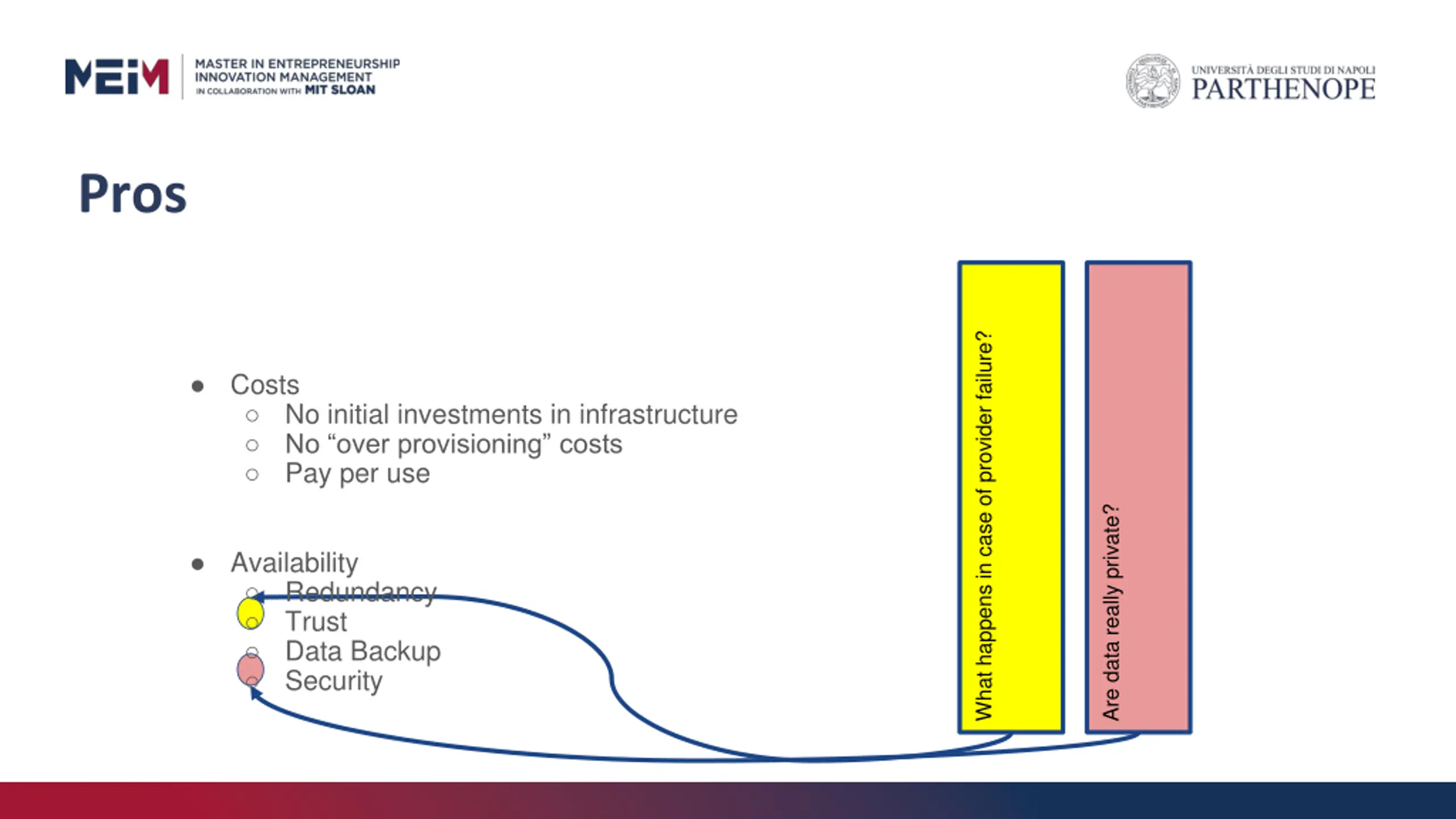 MEIM MASTER IN ENTREPRENEURSHIP INNOVATION MANAGEMENT IN COLLABORATION WITH MIT SLOAN

UNIVERSITÀ DEGLI STUDI DI NAPOLI PARTHENOPE

Pros

- Costs
  - No initial investments in infrastructure
  - No “over provisioning” costs
  - Pay per use

- Availability
  - Redundancy
  - Trust
  - Data Backup
  - Security

What happens in case of provider failure?

Are data really private?